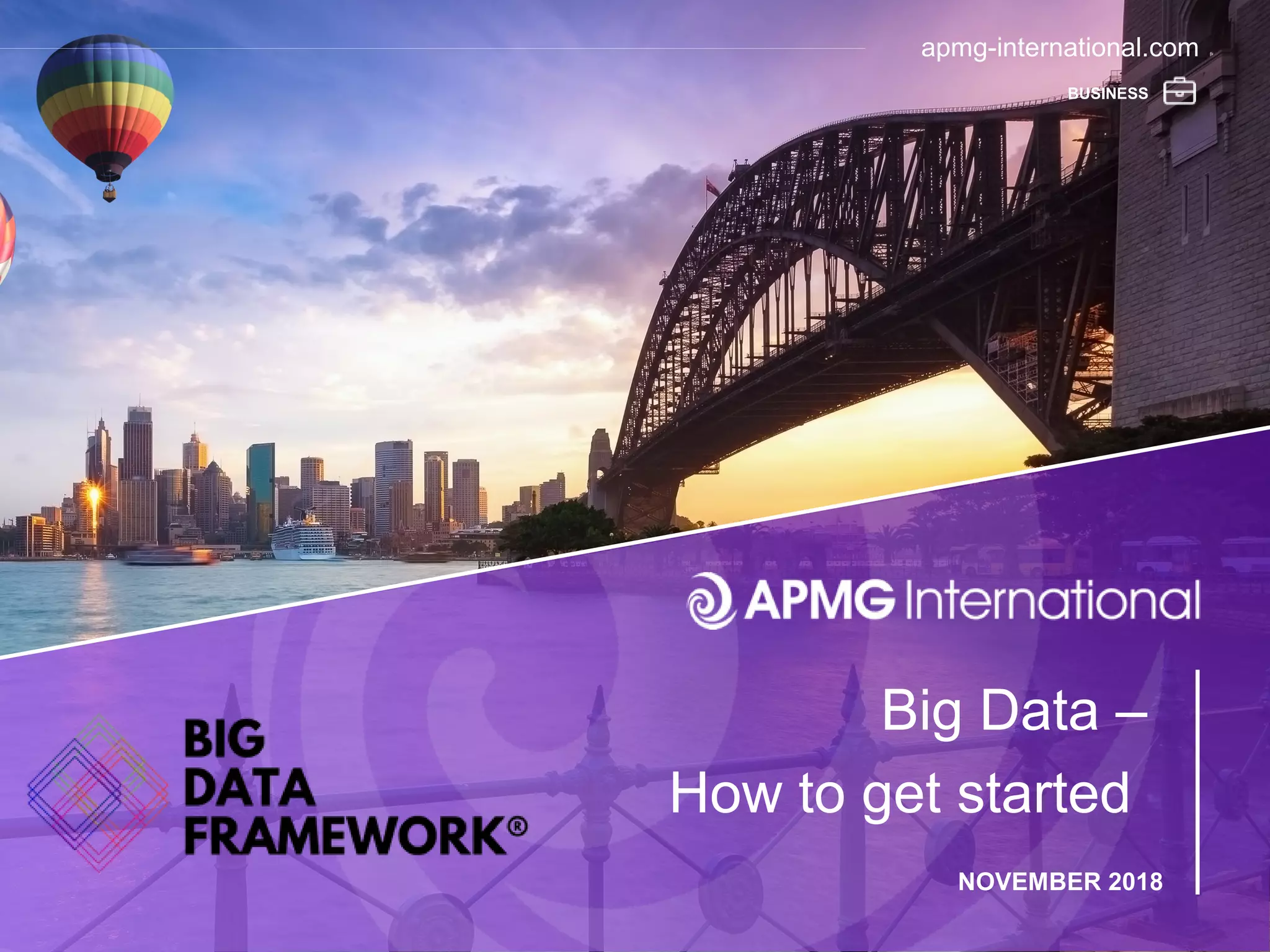 apmg-international.com

BUSINESS

APMG International

BIG DATA FRAMEWORK®

Big Data –
How to get started

NOVEMBER 2018